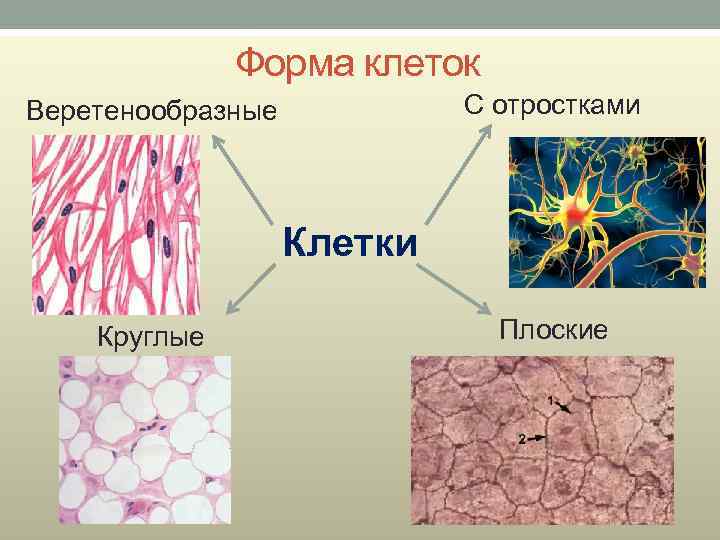 Форма клеток

Веретенообразные

С отростками

Клетки

Круглые

Плоские

1

2